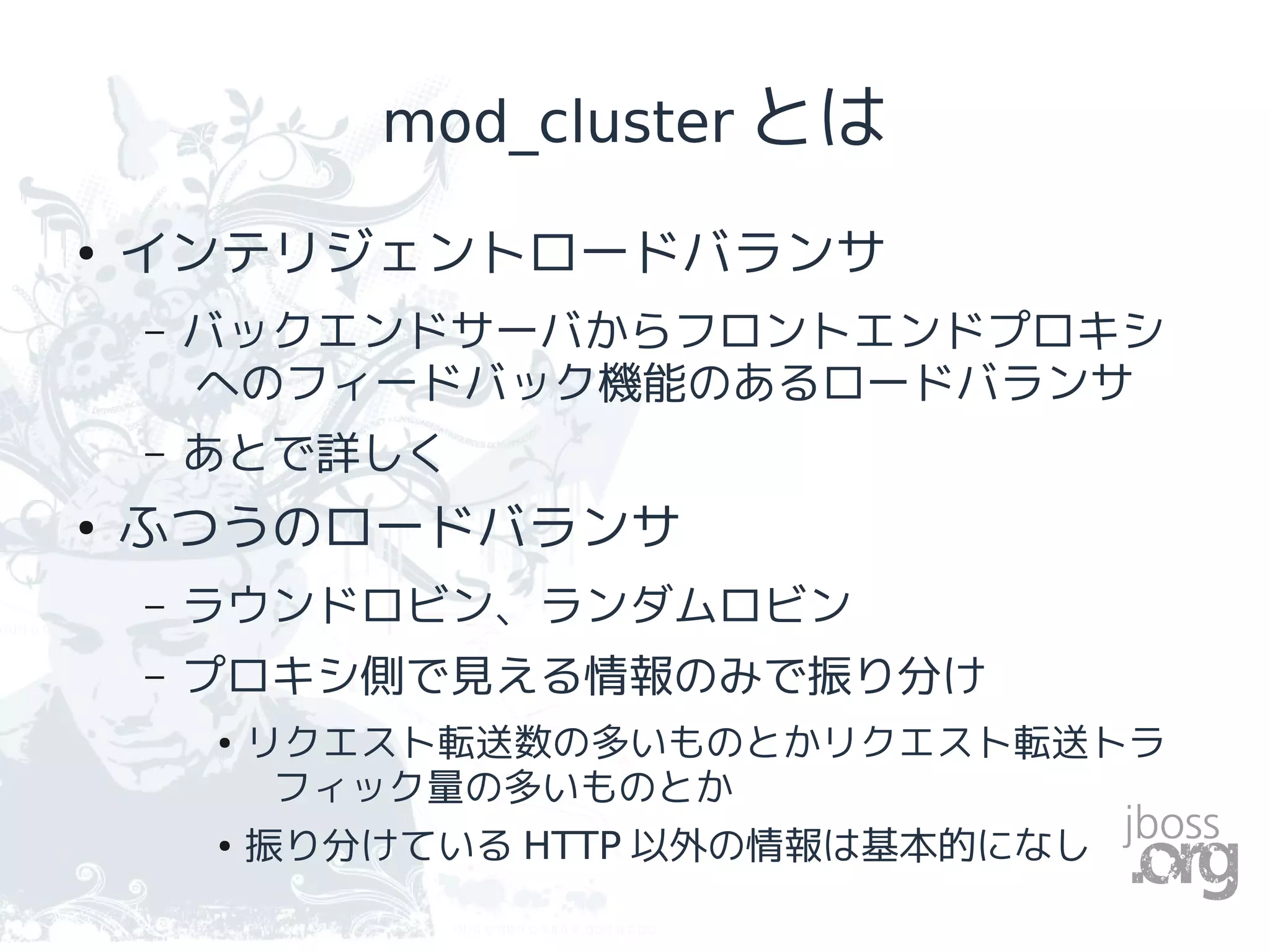 mod_cluster とは

• インテリジェントロードバランサ
  – バックエンドサーバからフロントエンドプロキシへのフィードバック機能のあるロードバランサ
  – あとで詳しく
• ふつうのロードバランサ
  – ラウンドロビン、ランダムロビン
  – プロキシ側で見える情報のみで振り分け
    • リクエスト転送数の多いものとかリクエスト転送トラフィック量の多いものとか
    • 振り分けている HTTP 以外の情報は基本的になし

jboss .org